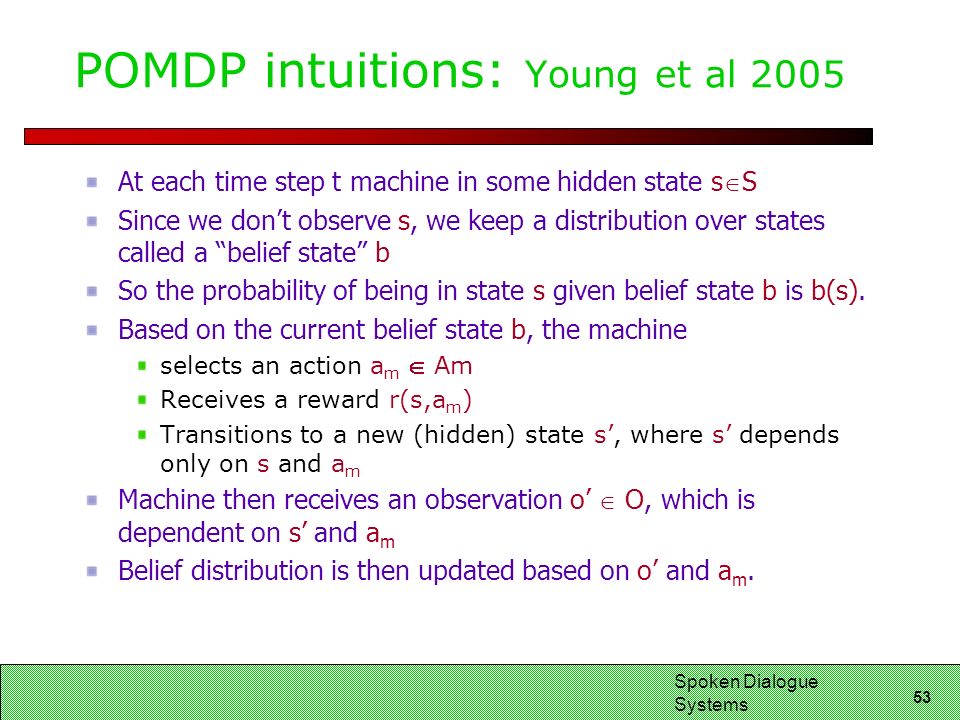 POMDP intuitions: Young et al 2005

At each time step t machine in some hidden state $s \in S$

Since we don't observe s, we keep a distribution over states called a "belief state" b

So the probability of being in state s given belief state b is b(s).

Based on the current belief state b, the machine

selects an action $a_m \in Am$

Receives a reward $r(s,a_m)$

Transitions to a new (hidden) state s', where s' depends only on s and $a_m$

Machine then receives an observation $o' \in O$, which is dependent on s' and $a_m$

Belief distribution is then updated based on o' and $a_m$.

Spoken Dialogue Systems

53